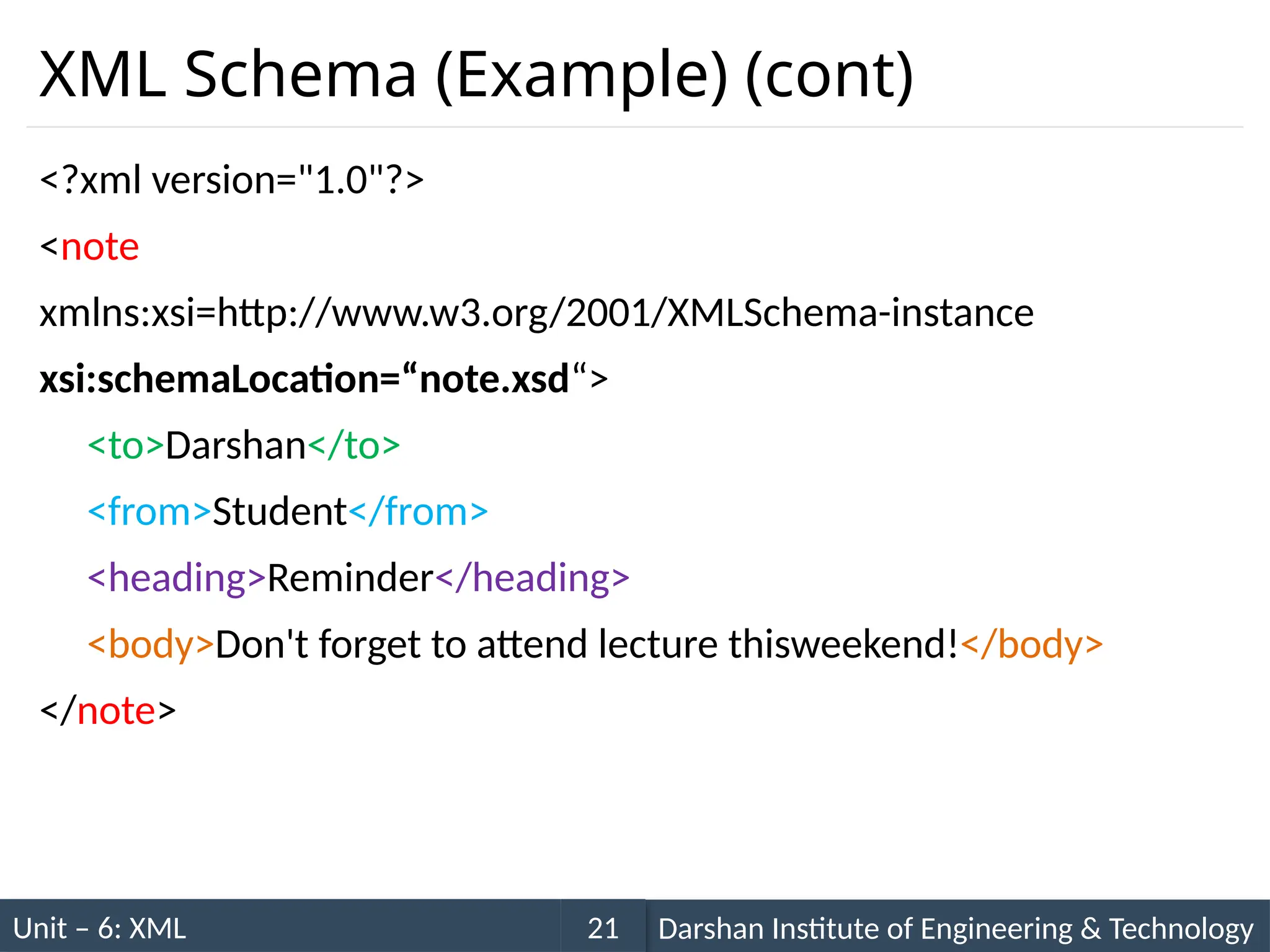 XML Schema (Example) (cont)

<?xml version="1.0"?>

<note

xmlns:xsi=http://www.w3.org/2001/XMLSchema-instance

xsi:schemaLocation=“note.xsd“>

<to>Darshan</to>

<from>Student</from>

<heading>Reminder</heading>

<body>Don't forget to attend lecture thisweekend!</body>

</note>

Unit – 6: XML 21 Darshan Institute of Engineering & Technology